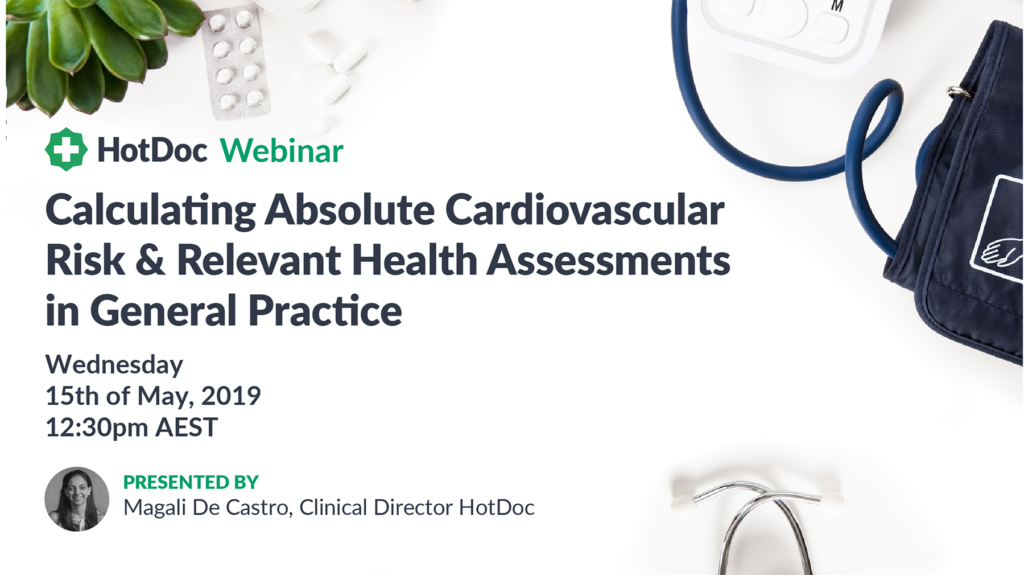 M

HotDoc Webinar

Calculating Absolute Cardiovascular Risk & Relevant Health Assessments in General Practice

Wednesday
15th of May, 2019
12:30pm AEST

PRESENTED BY
Magali De Castro, Clinical Director HotDoc